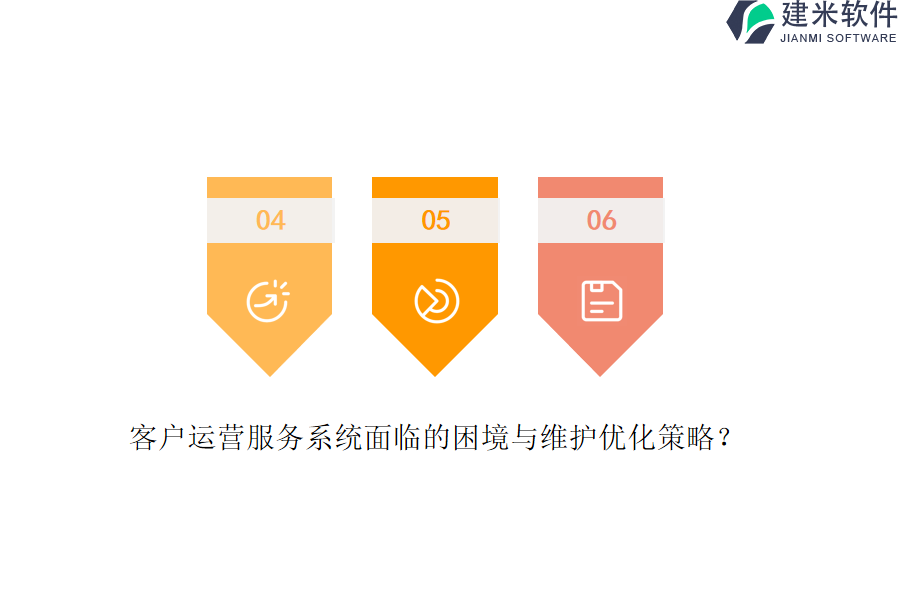 建米软件
JIANMI SOFTWARE

04

05

06

客户运营服务系统面临的困境与维护优化策略？